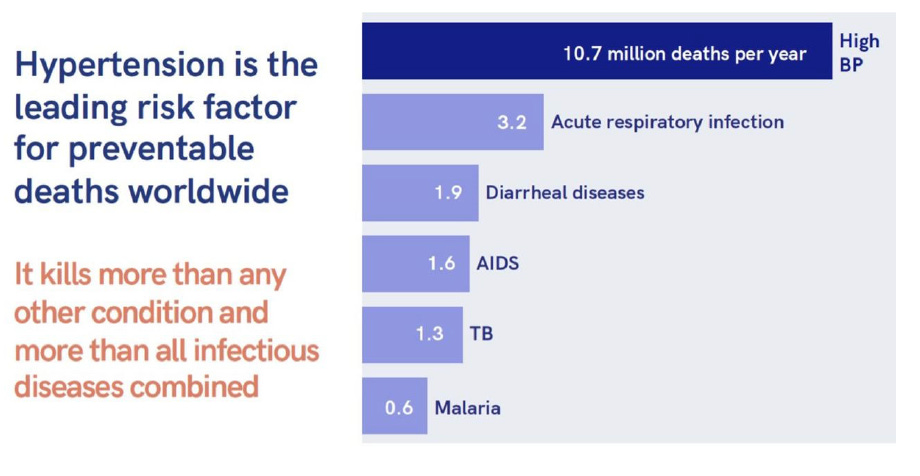 Hypertension is the leading risk factor for preventable deaths worldwide

It kills more than any other condition and more than all infectious diseases combined

10.7 million deaths per year High BP

3.2 Acute respiratory infection

1.9 Diarrheal diseases

1.6 AIDS

1.3 TB

0.6 Malaria